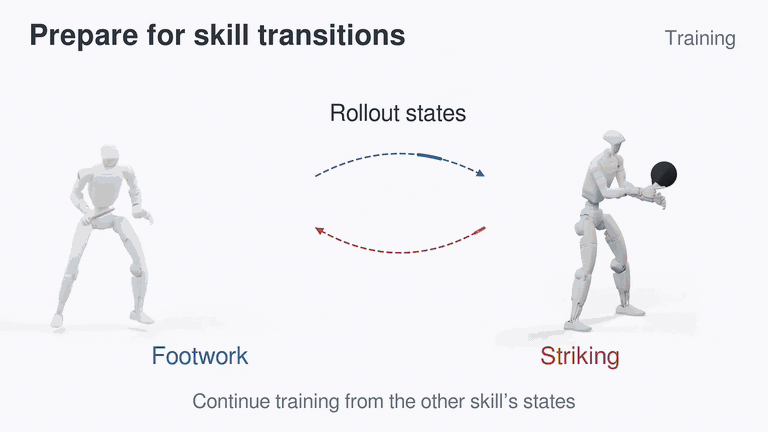 Prepare for skill transitions

Training

Rollout states

Footwork

Striking

Continue training from the other skill's states